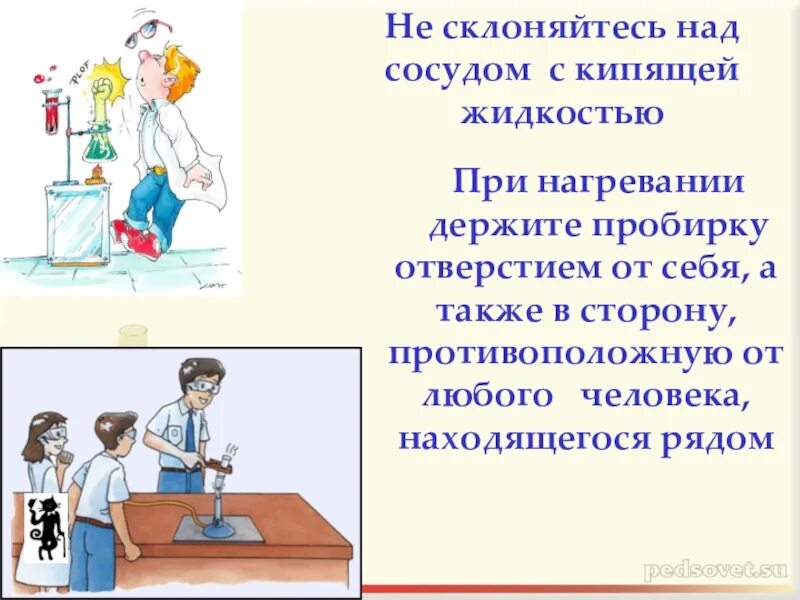 PLOF

Не склоняйтесь над сосудом с кипящей жидкостью

При нагревании держите пробирку отверстием от себя, а также в сторону, противоположную от любого человека, находящегося рядом

pedsovet.su